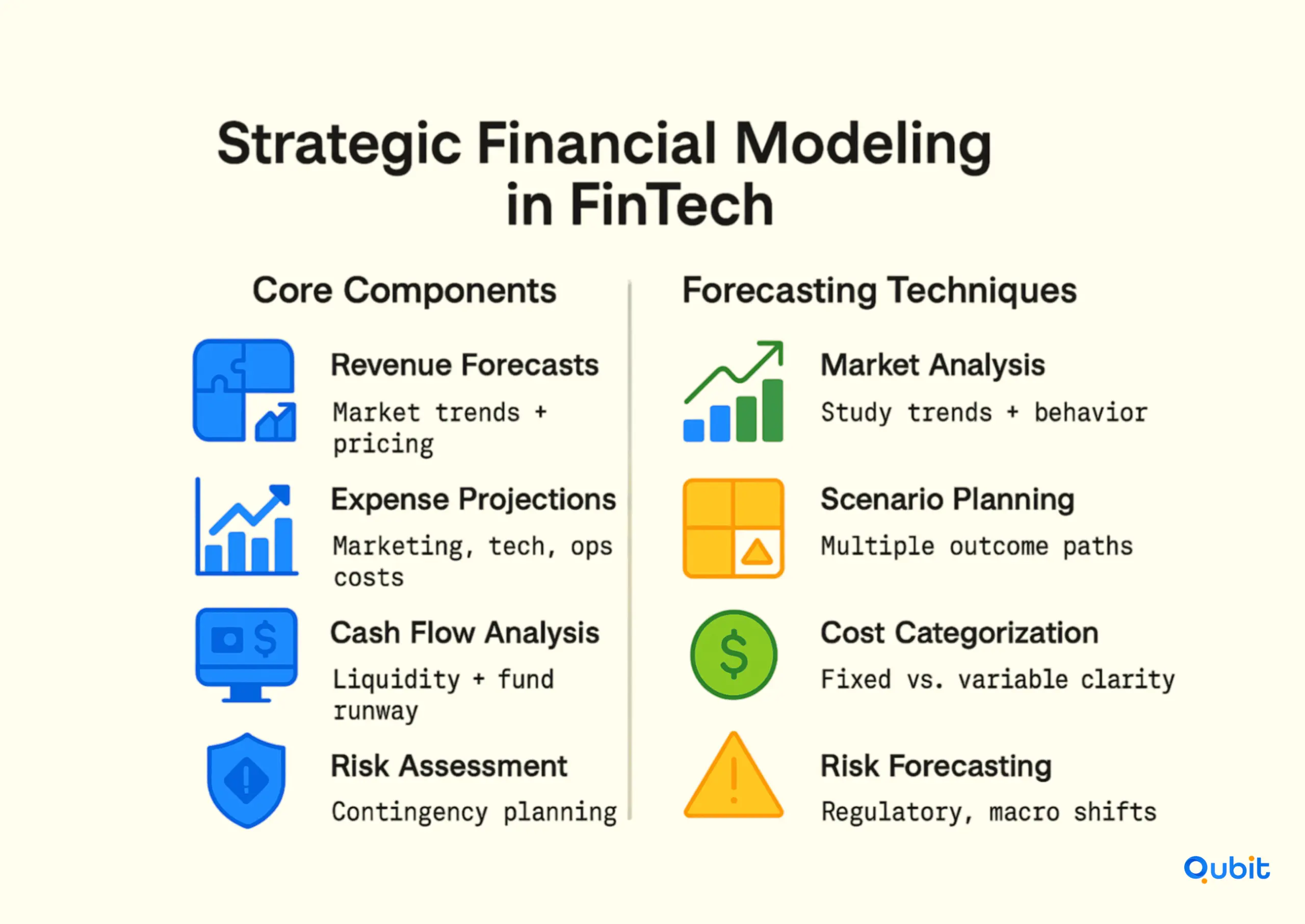 Strategic Financial Modeling in FinTech

Core Components

Revenue Forecasts

Market trends + pricing

Expense Projections

Marketing, tech, ops costs

Cash Flow Analysis

Liquidity + fund runway

Risk Assessment

Contingency planning

Forecasting Techniques

Market Analysis

Study trends + behavior

Scenario Planning

Multiple outcome paths

Cost Categorization

Fixed vs. variable clarity

Risk Forecasting

Regulatory, macro shifts

Qubit